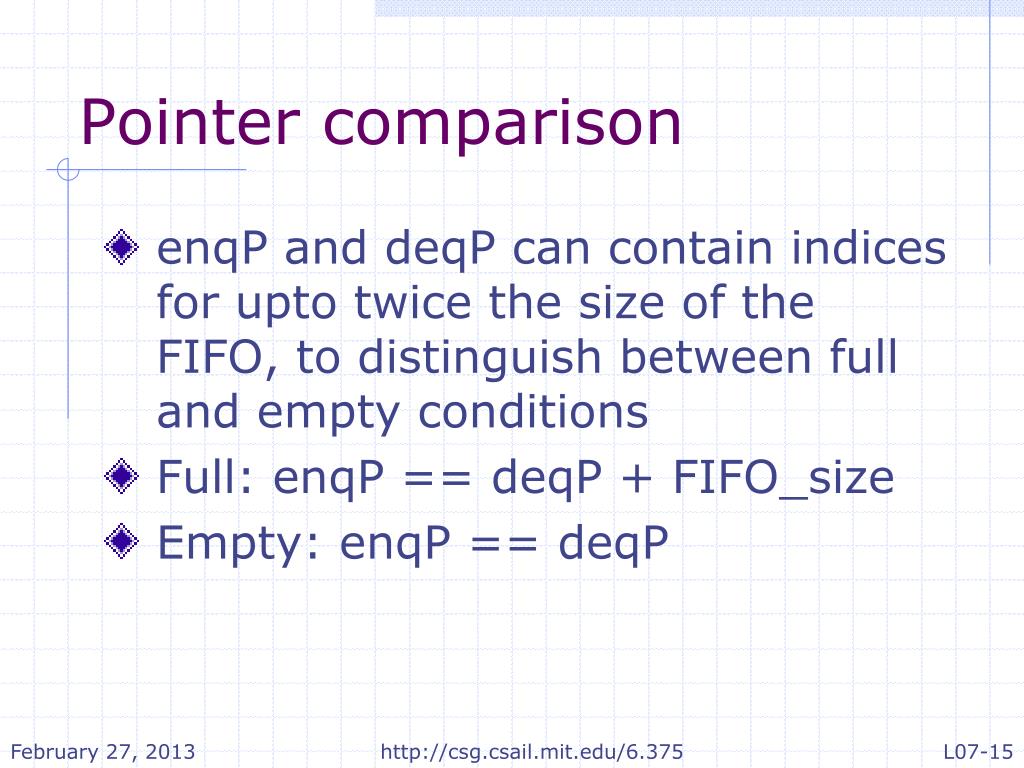 Pointer comparison

enqP and deqP can contain indices for upto twice the size of the FIFO, to distinguish between full and empty conditions

Full: enqP == deqP + FIFO_size

Empty: enqP == deqP

February 27, 2013 http://csg.csail.mit.edu/6.375 L07-15